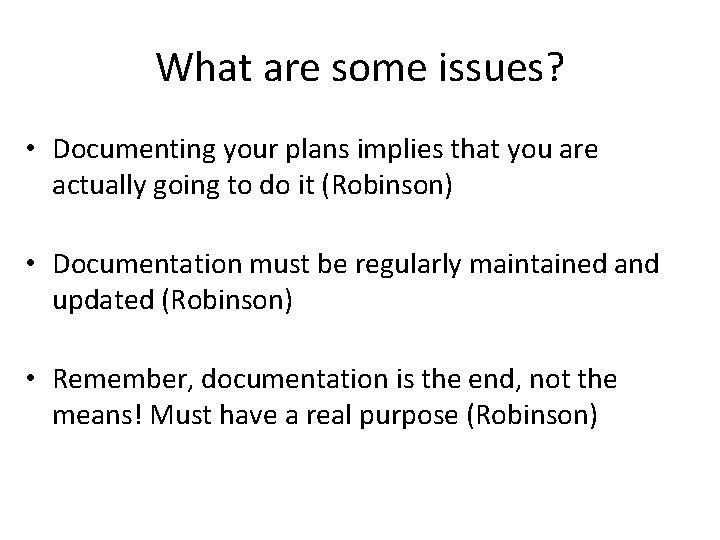 What are some issues?

• Documenting your plans implies that you are actually going to do it (Robinson)

• Documentation must be regularly maintained and updated (Robinson)

• Remember, documentation is the end, not the means! Must have a real purpose (Robinson)